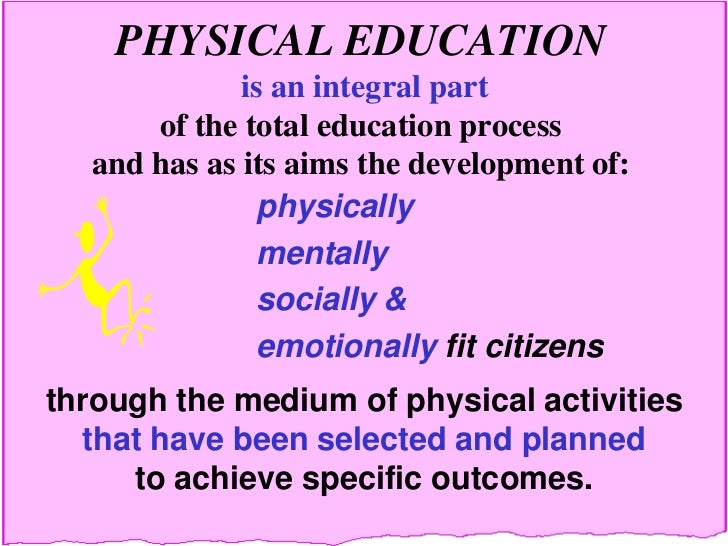 PHYSICAL EDUCATION
is an integral part
of the total education process
and has as its aims the development of:

physically
mentally
socially &
emotionally fit citizens

through the medium of physical activities
that have been selected and planned
to achieve specific outcomes.